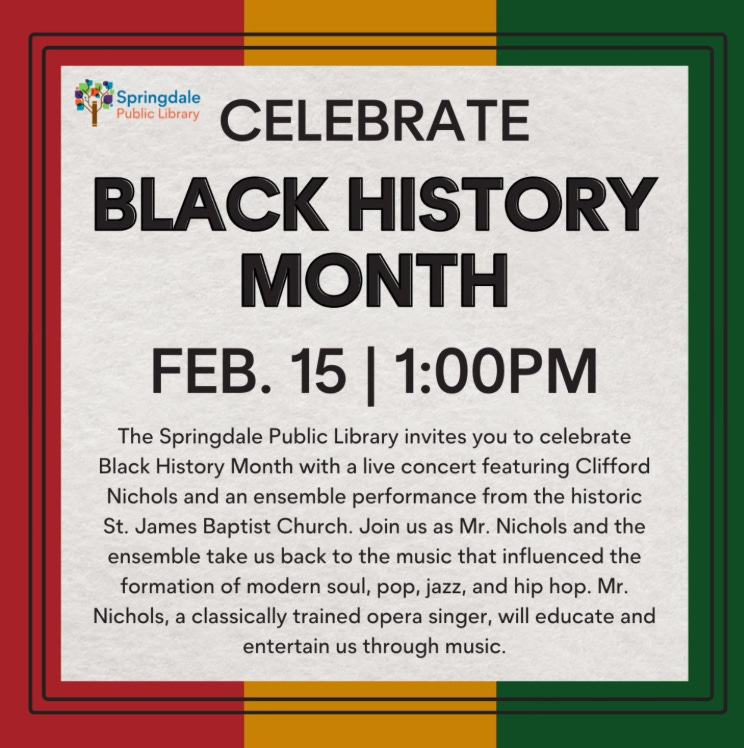 Springdale Public Library

CELEBRATE

BLACK HISTORY MONTH

FEB. 15 | 1:00PM

The Springdale Public Library invites you to celebrate Black History Month with a live concert featuring Clifford Nichols and an ensemble performance from the historic St. James Baptist Church. Join us as Mr. Nichols and the ensemble take us back to the music that influenced the formation of modern soul, pop, jazz, and hip hop. Mr. Nichols, a classically trained opera singer, will educate and entertain us through music.